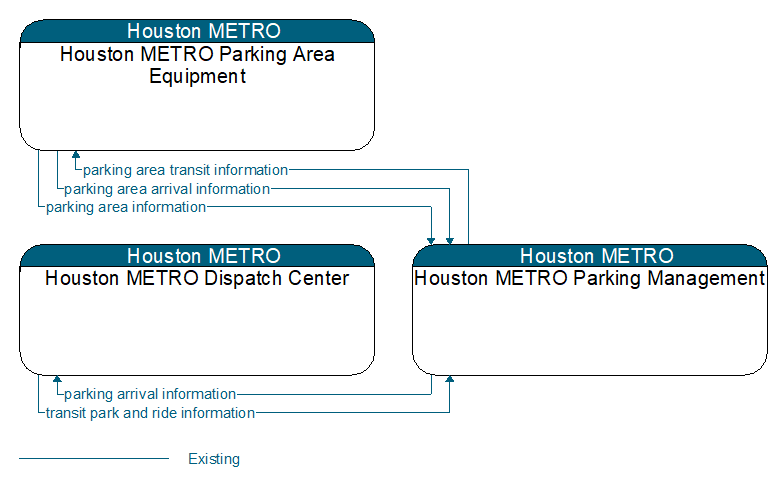 Houston METRO
Houston METRO Parking Area Equipment

parking area transit information
parking area arrival information
parking area information

Houston METRO
Houston METRO Dispatch Center

Houston METRO
Houston METRO Parking Management

parking arrival information
transit park and ride information

Existing